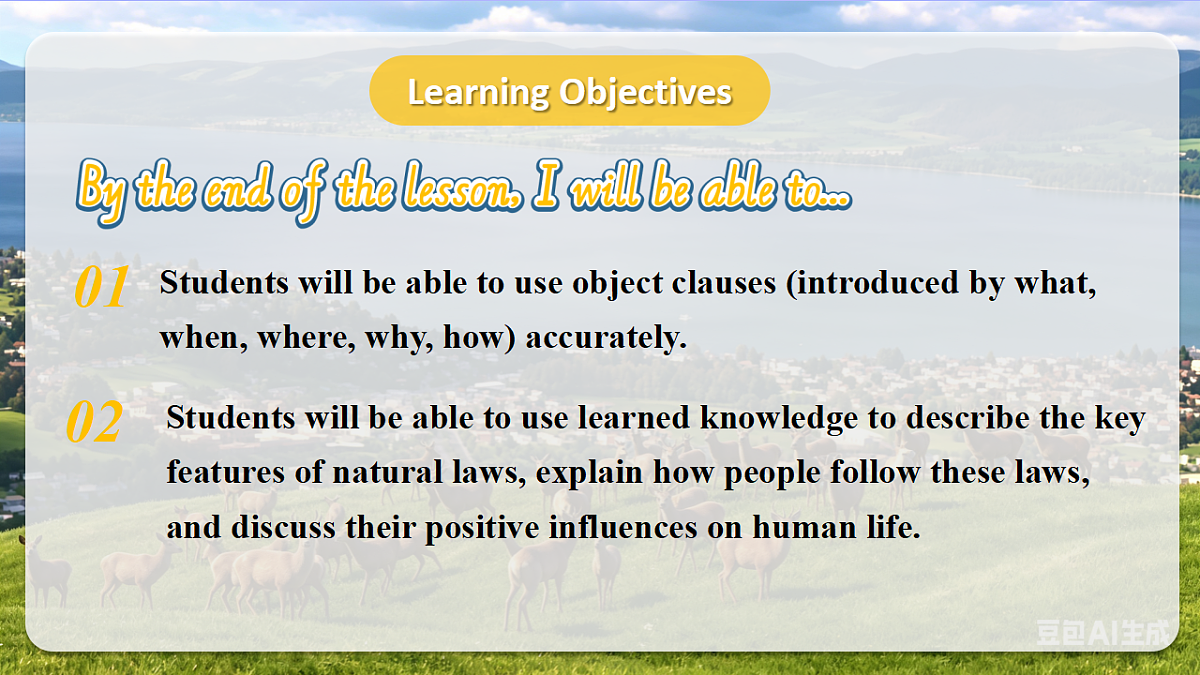 Learning Objectives

By the end of the lesson, I will be able to...

01 Students will be able to use object clauses (introduced by what, when, where, why, how) accurately.

02 Students will be able to use learned knowledge to describe the key features of natural laws, explain how people follow these laws, and discuss their positive influences on human life.

豆包AI生成